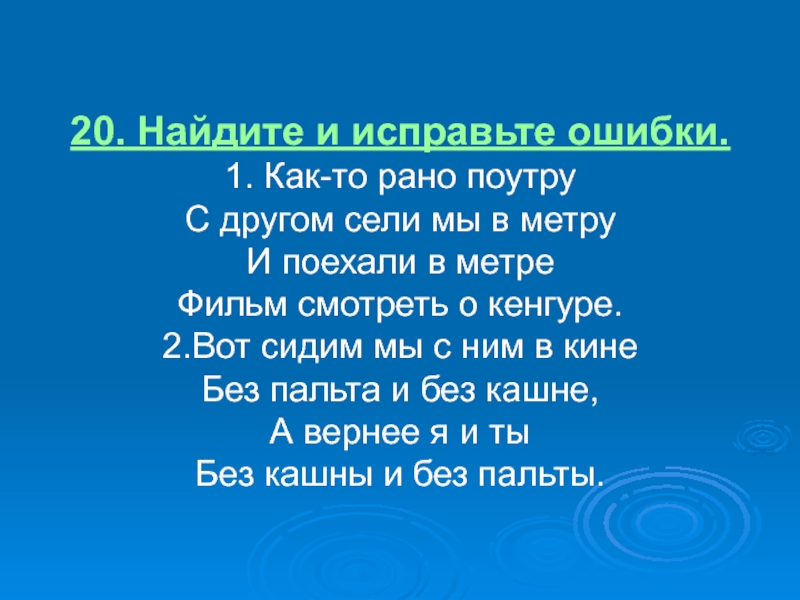 20. Найдите и исправьте ошибки.
1. Как-то рано поутру
С другом сели мы в метру
И поехали в метре
Фильм смотреть о кенгуре.
2.Вот сидим мы с ним в кине
Без пальта и без кашне,
А вернее я и ты
Без кашны и без пальты.